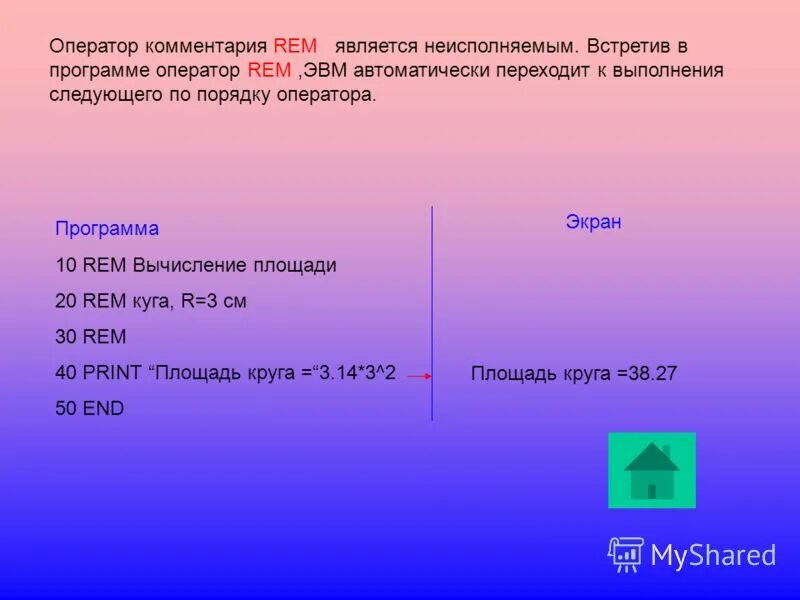 Оператор комментария REM является неисполняемым. Встретив в программе оператор REM ,ЭВМ автоматически переходит к выполнения следующего по порядку оператора.

Программа

10 REM Вычисление площади

20 REM куга, R=3 см

30 REM

40 PRINT “Площадь круга =“3.14*3^2

50 END

Экран

Площадь круга =38.27

MyShared